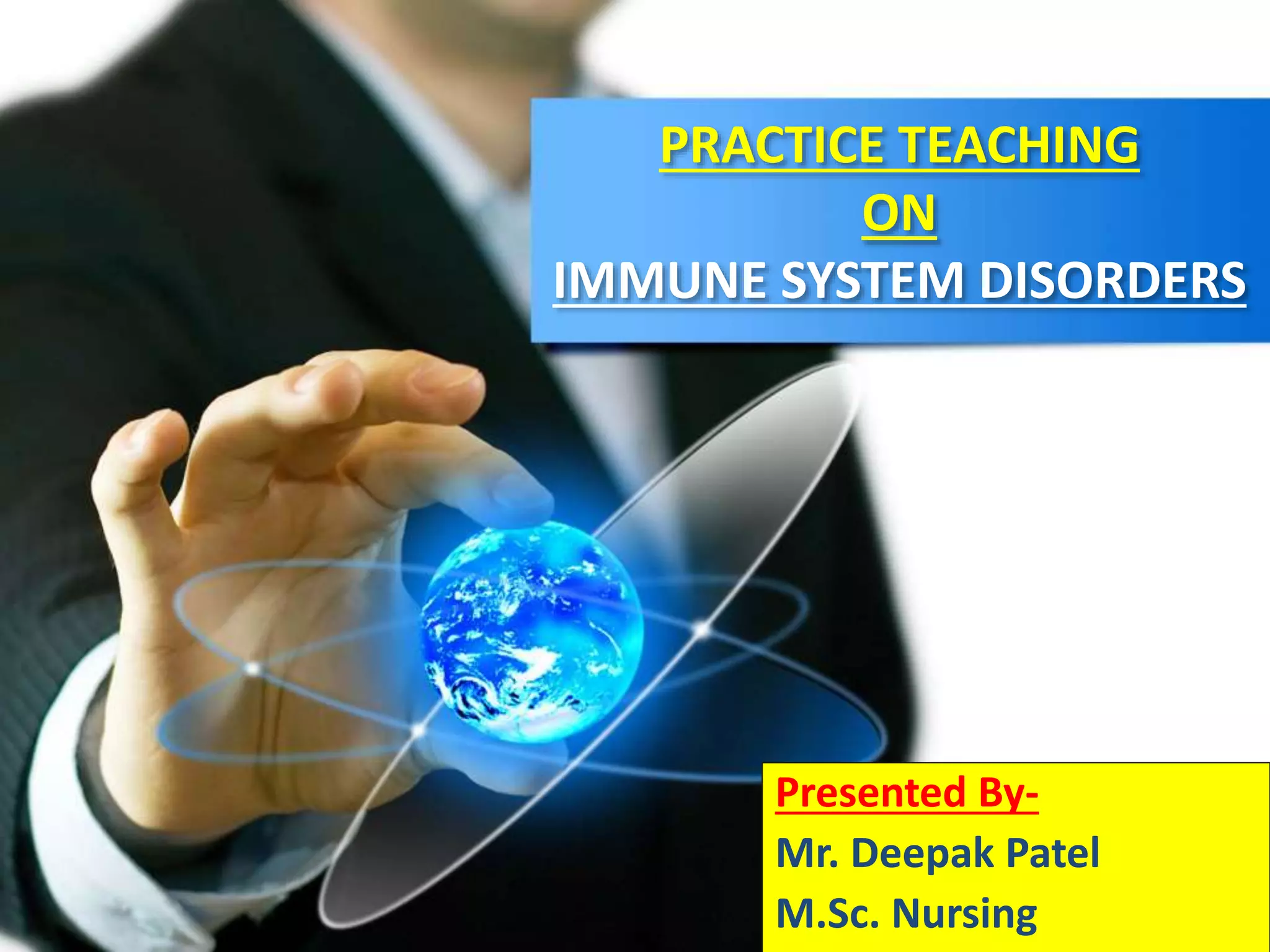 PRACTICE TEACHING
ON
IMMUNE SYSTEM DISORDERS

Presented By-
Mr. Deepak Patel
M.Sc. Nursing